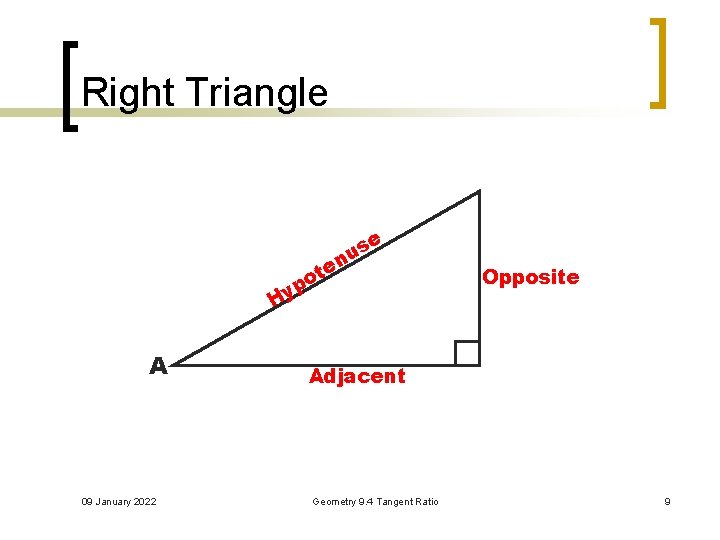 Right Triangle

Hypotenuse

Opposite

A

Adjacent

09 January 2022

Geometry 9.4 Tangent Ratio

9